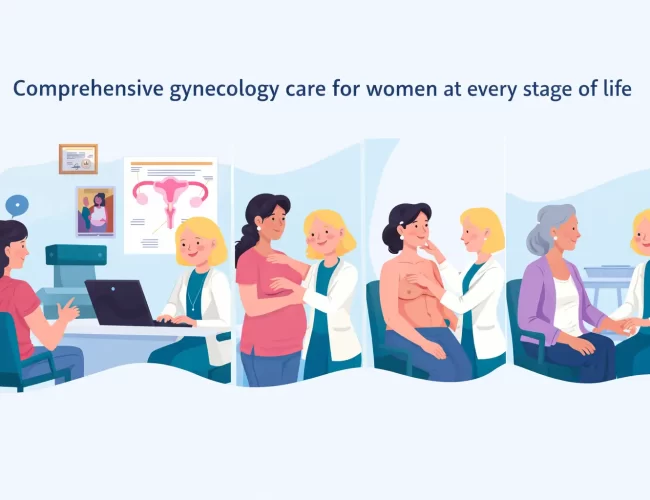 Comprehensive gynecology care for women at every stage of life